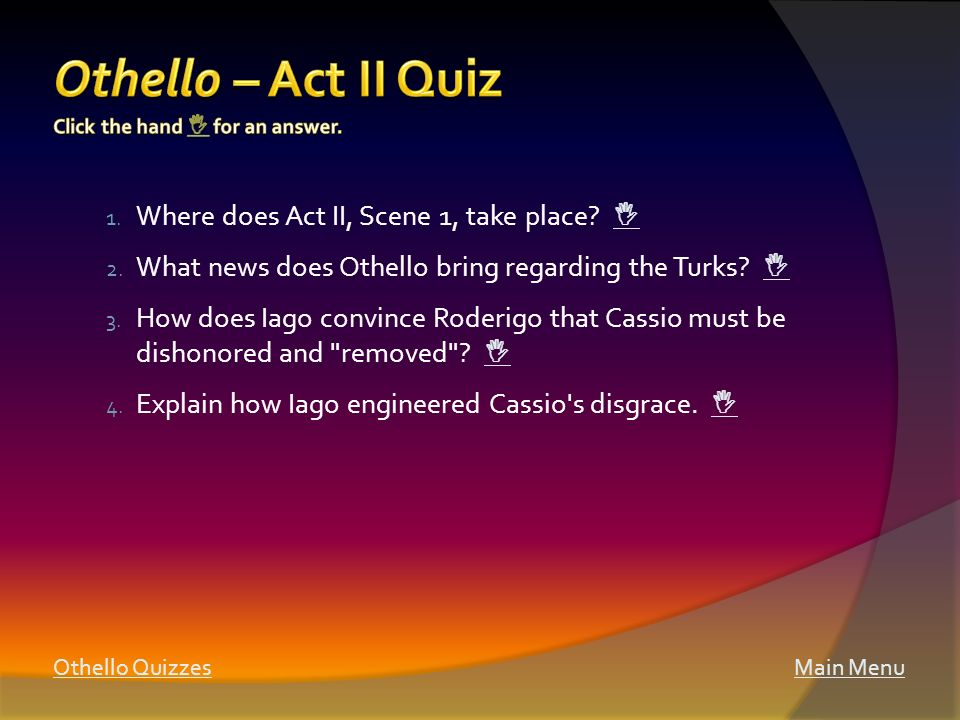 Othello – Act II Quiz
Click the hand for an answer.

1. Where does Act II, Scene 1, take place?
2. What news does Othello bring regarding the Turks?
3. How does Iago convince Roderigo that Cassio must be dishonored and "removed"?
4. Explain how Iago engineered Cassio's disgrace.

Othello Quizzes

Main Menu